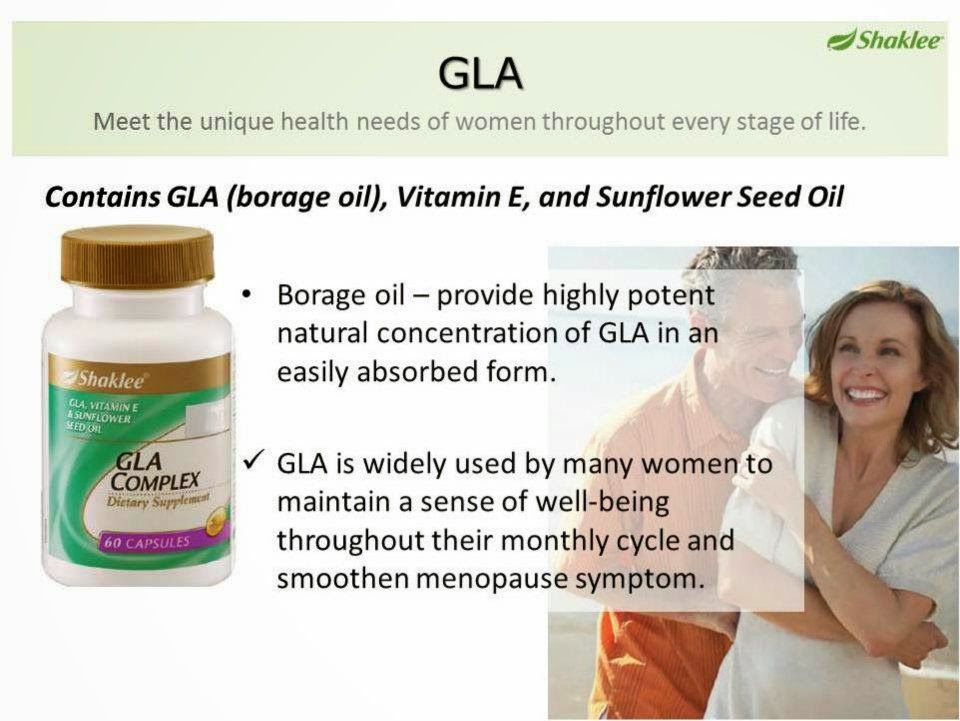 Shaklee

GLA

Meet the unique health needs of women throughout every stage of life.

Contains GLA (borage oil), Vitamin E, and Sunflower Seed Oil

Shaklee
GLA, VITAMIN E & SUNFLOWER SEED OIL
GLA COMPLEX
Dietary Supplement
60 CAPSULES

• Borage oil – provide highly potent natural concentration of GLA in an easily absorbed form.

✓ GLA is widely used by many women to maintain a sense of well-being throughout their monthly cycle and smoothen menopause symptom.